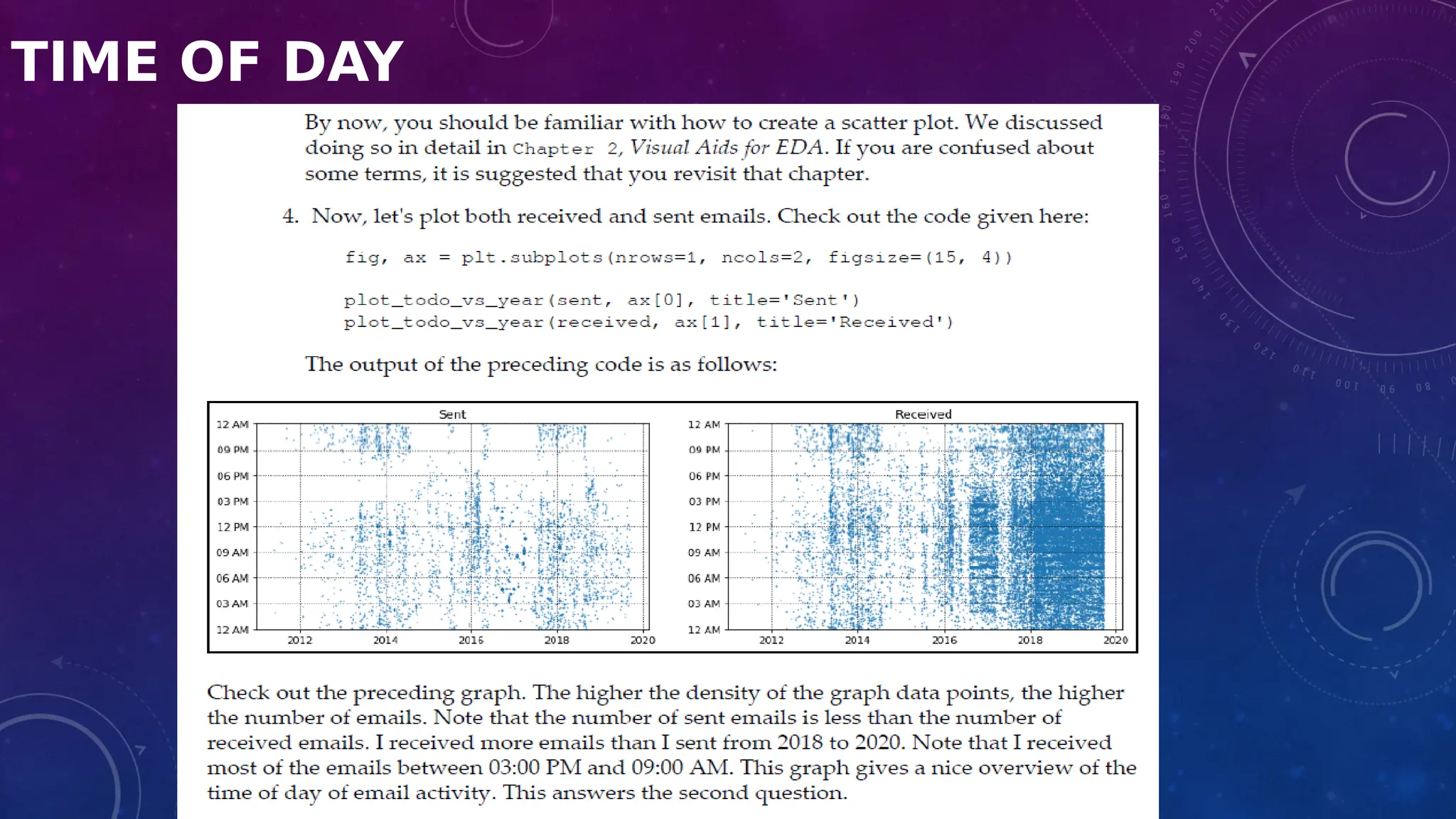 TIME OF DAY

By now, you should be familiar with how to create a scatter plot. We discussed doing so in detail in Chapter 2, Visual Aids for EDA. If you are confused about some terms, it is suggested that you revisit that chapter.

4. Now, let's plot both received and sent emails. Check out the code given here:

fig, ax = plt.subplots(nrows=1, ncols=2, figsize=(15, 4))

plot_todo_vs_year(sent, ax[0], title='Sent')
plot_todo_vs_year(received, ax[1], title='Received')

The output of the preceding code is as follows:

Sent

12 AM
09 PM
06 PM
03 PM
12 PM
09 AM
06 AM
03 AM
12 AM

2012 2014 2016 2018 2020

Received

12 AM
09 PM
06 PM
03 PM
12 PM
09 AM
06 AM
03 AM
12 AM

2012 2014 2016 2018 2020

Check out the preceding graph. The higher the density of the graph data points, the higher the number of emails. Note that the number of sent emails is less than the number of received emails. I received more emails than I sent from 2018 to 2020. Note that I received most of the emails between 03:00 PM and 09:00 AM. This graph gives a nice overview of the time of day of email activity. This answers the second question.